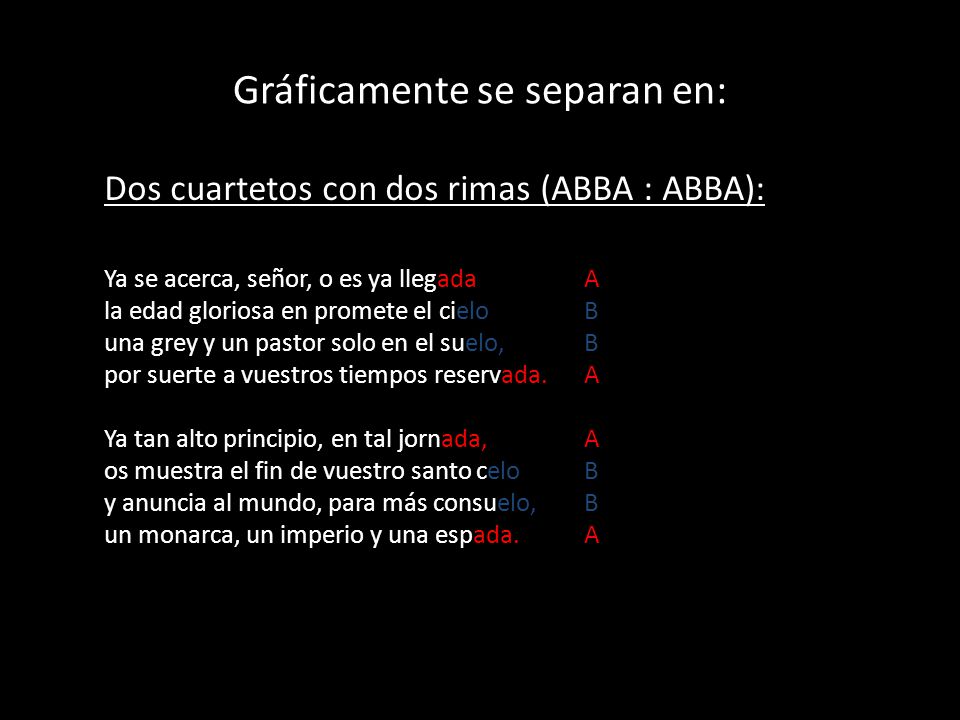 Gráficamente se separan en:

Dos cuartetos con dos rimas (ABBA : ABBA):

Ya se acerca, señor, o es ya llegada A
la edad gloriosa en promete el cielo B
una grey y un pastor solo en el suelo, B
por suerte a vuestros tiempos reservada. A

Ya tan alto principio, en tal jornada, A
os muestra el fin de vuestro santo celo B
y anuncia al mundo, para más consuelo, B
un monarca, un imperio y una espada. A